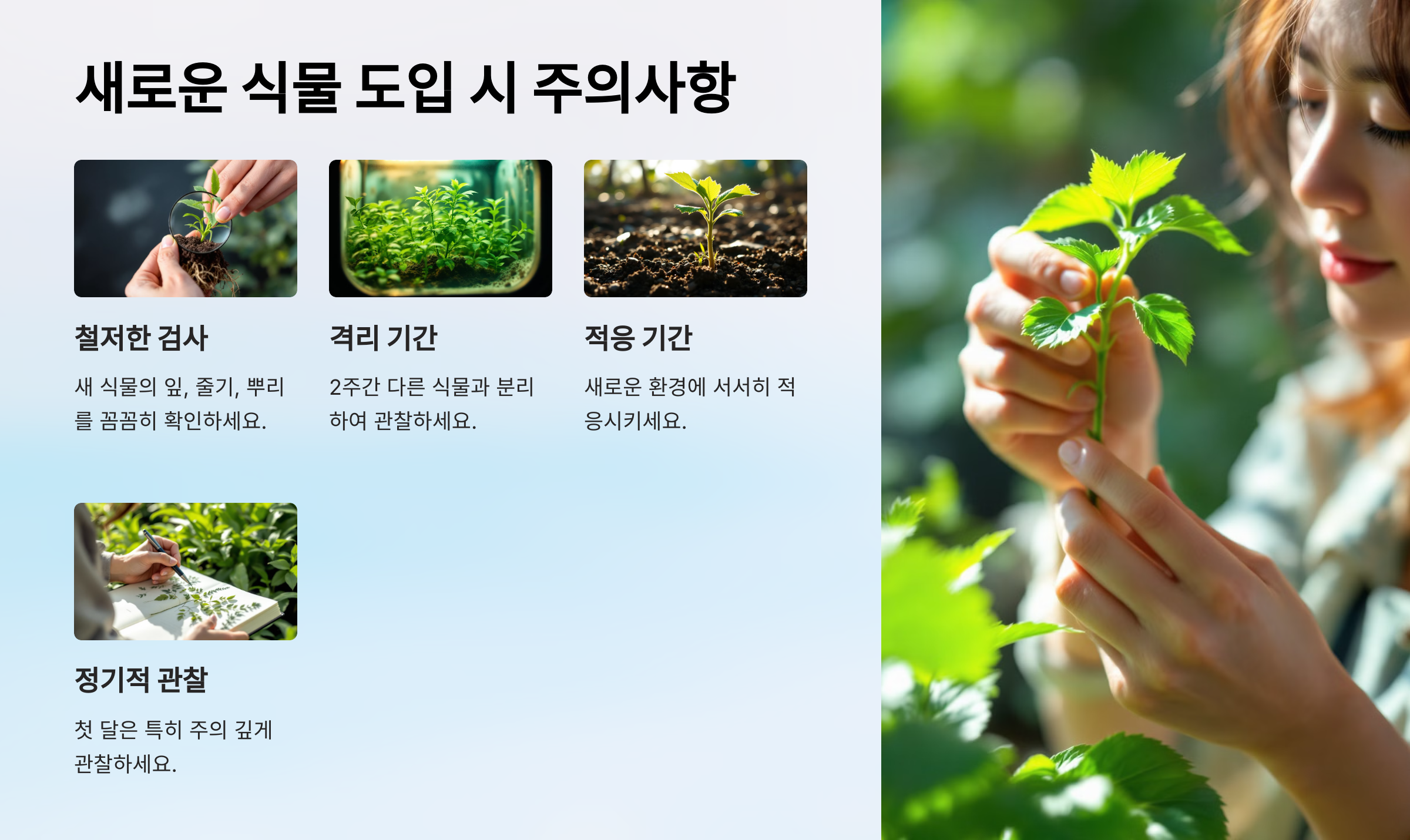 새로운 식물 도입 시 주의사항

철저한 검사

새 식물의 잎, 줄기, 뿌리를 꼼꼼히 확인하세요.

격리 기간

2주간 다른 식물과 분리하여 관찰하세요.

적응 기간

새로운 환경에 서서히 적응시키세요.

정기적 관찰

첫 달은 특히 주의 깊게 관찰하세요.